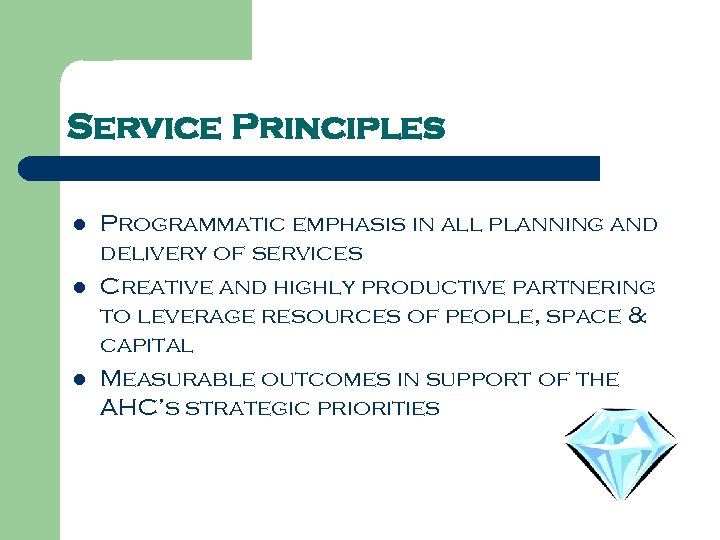 Service Principles

- Programmatic emphasis in all planning and delivery of services
- Creative and highly productive partnering to leverage resources of people, space & capital
- Measurable outcomes in support of the AHC's strategic priorities